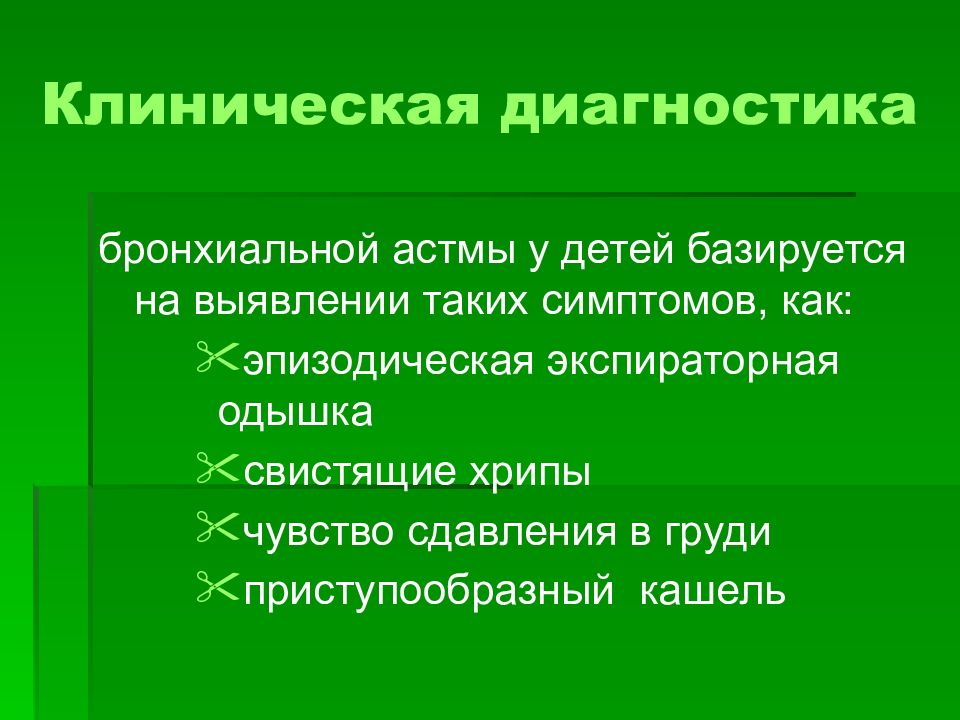 Клиническая диагностика

бронхиальной астмы у детей базируется на выявлении таких симптомов, как:

эпизодическая экспираторная одышка

свистящие хрипы

чувство сдавления в груди

приступообразный  кашель